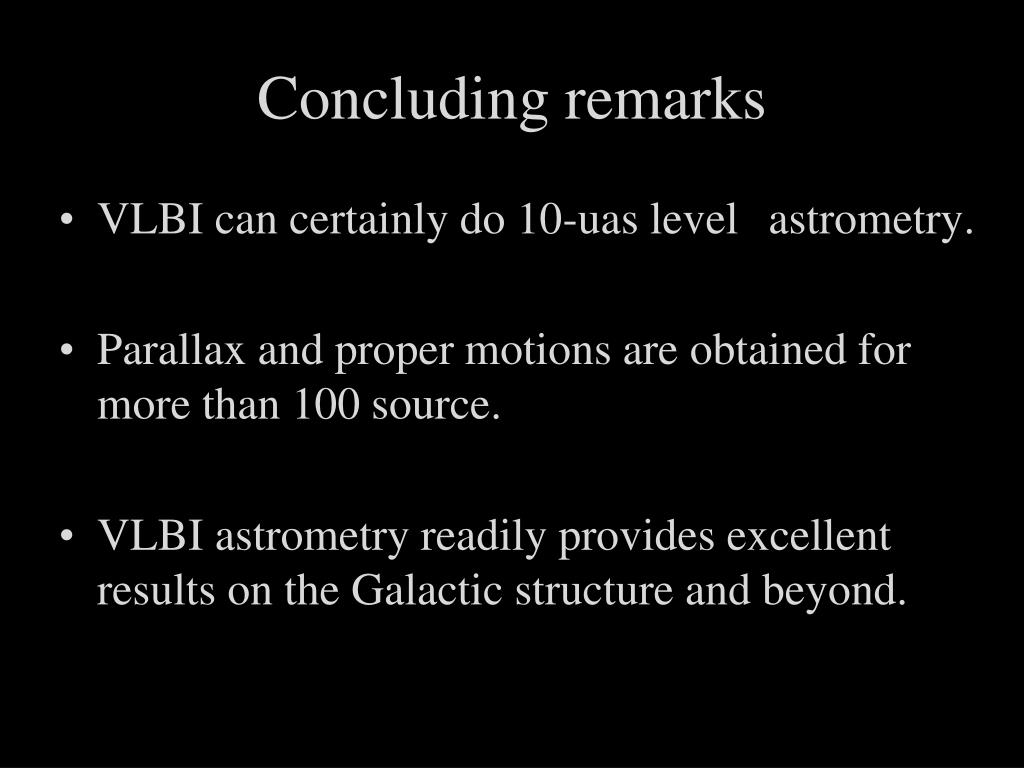 Concluding remarks

• VLBI can certainly do 10-uas level astrometry.

• Parallax and proper motions are obtained for more than 100 source.

• VLBI astrometry readily provides excellent results on the Galactic structure and beyond.